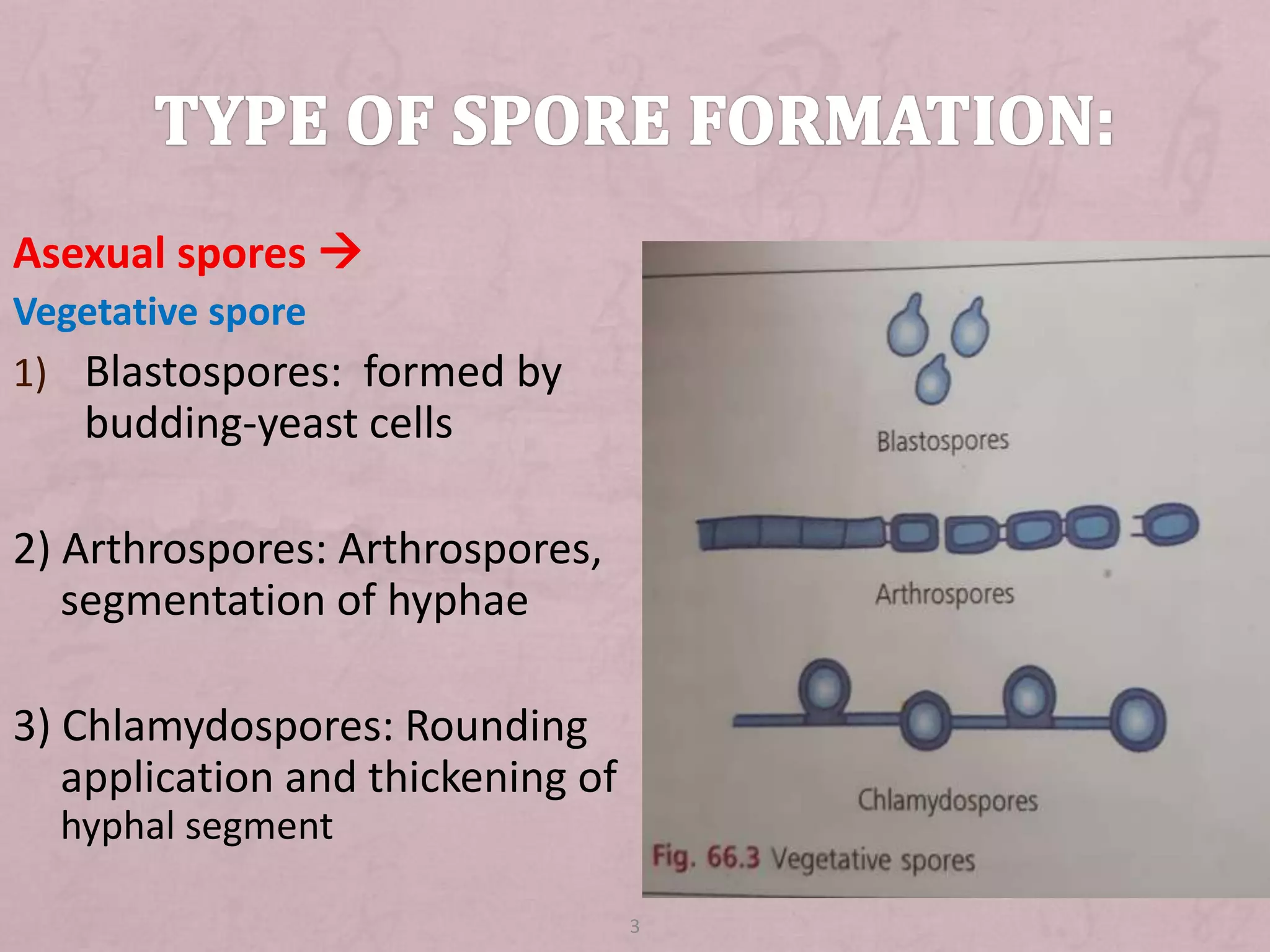 TYPE OF SPORE FORMATION:

Asexual spores →

Vegetative spore

1) Blastospores: formed by budding-yeast cells

2) Arthrospores: Arthrospores, segmentation of hyphae

3) Chlamydospores: Rounding application and thickening of hyphal segment

Blastospores

Arthrospores

Chlamydospores

Fig. 66.3 Vegetative spores

3